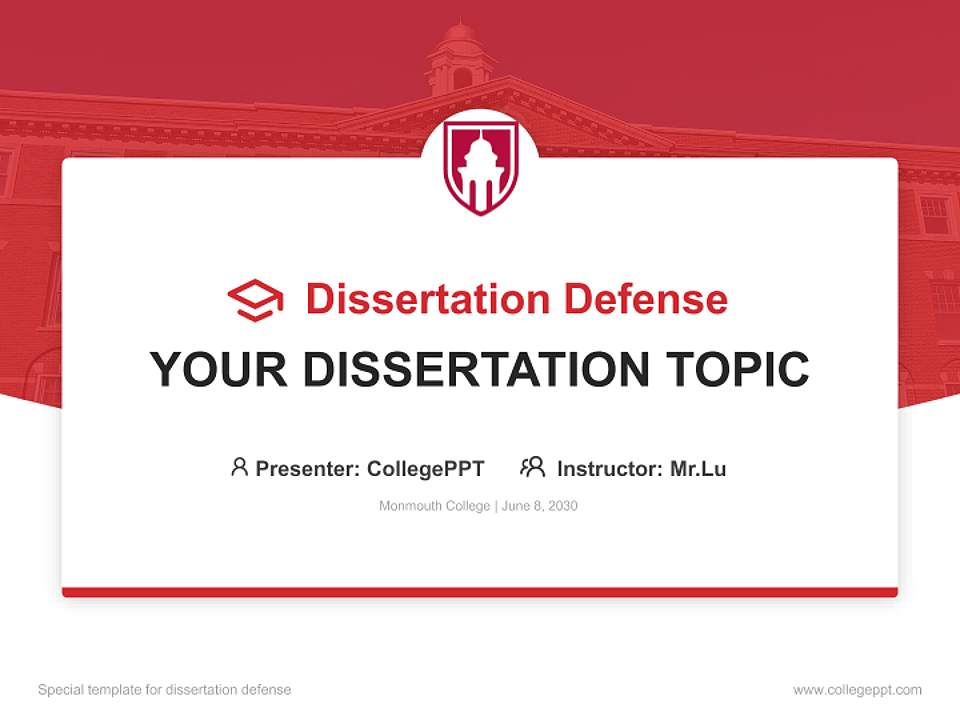 Dissertation Defense

YOUR DISSERTATION TOPIC

Presenter: CollegePPT Instructor: Mr.Lu

Monmouth College | June 8, 2030

Special template for dissertation defense

www.collegeppt.com